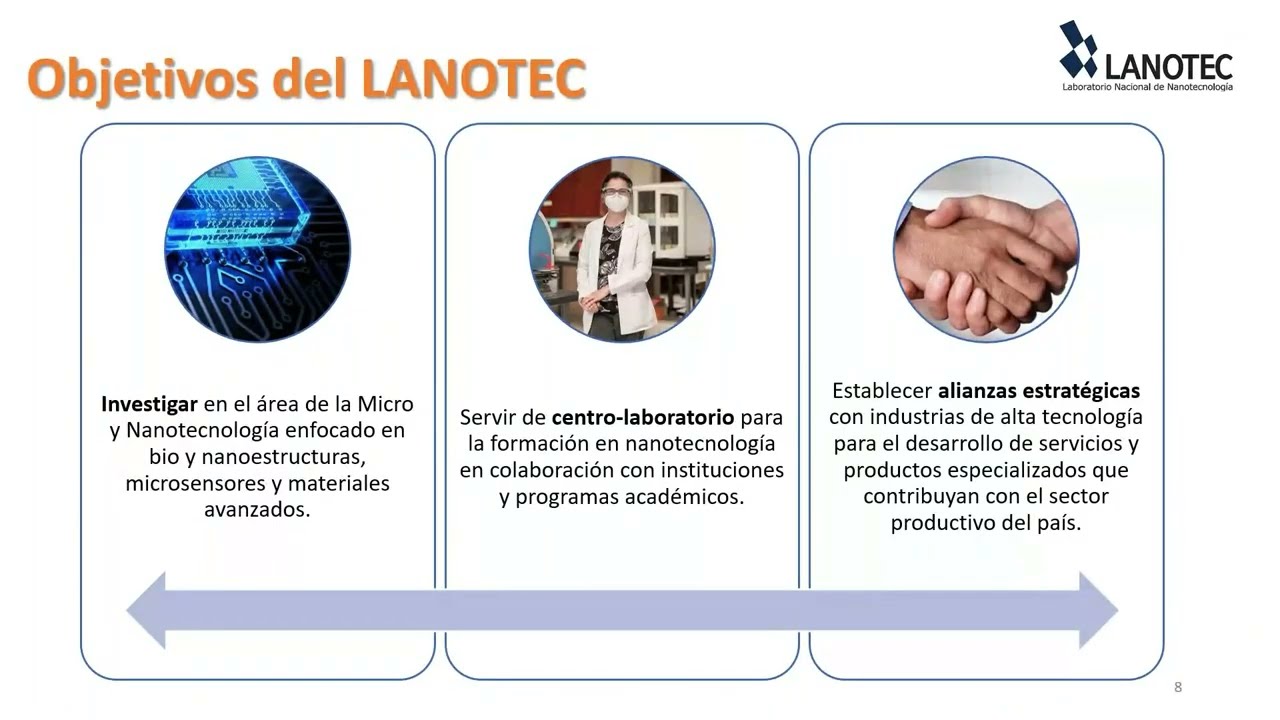 Objetivos del LANOTEC

LANOTEC
Laboratorio Nacional de Nanotecnología

Investigar en el área de la Micro y Nanotecnología enfocado en bio y nanoestructuras, microsensores y materiales avanzados.

Servir de centro-laboratorio para la formación en nanotecnología en colaboración con instituciones y programas académicos.

Establecer alianzas estratégicas con industrias de alta tecnología para el desarrollo de servicios y productos especializados que contribuyan con el sector productivo del país.

8